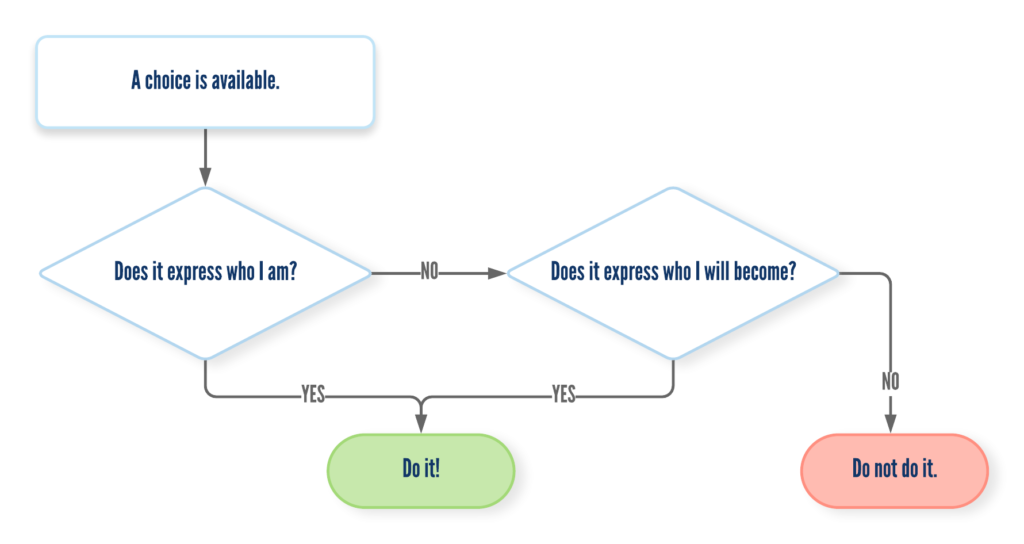 A choice is available.

Does it express who I am?

NO

Does it express who I will become?

YES

YES

NO

Do it!

Do not do it.